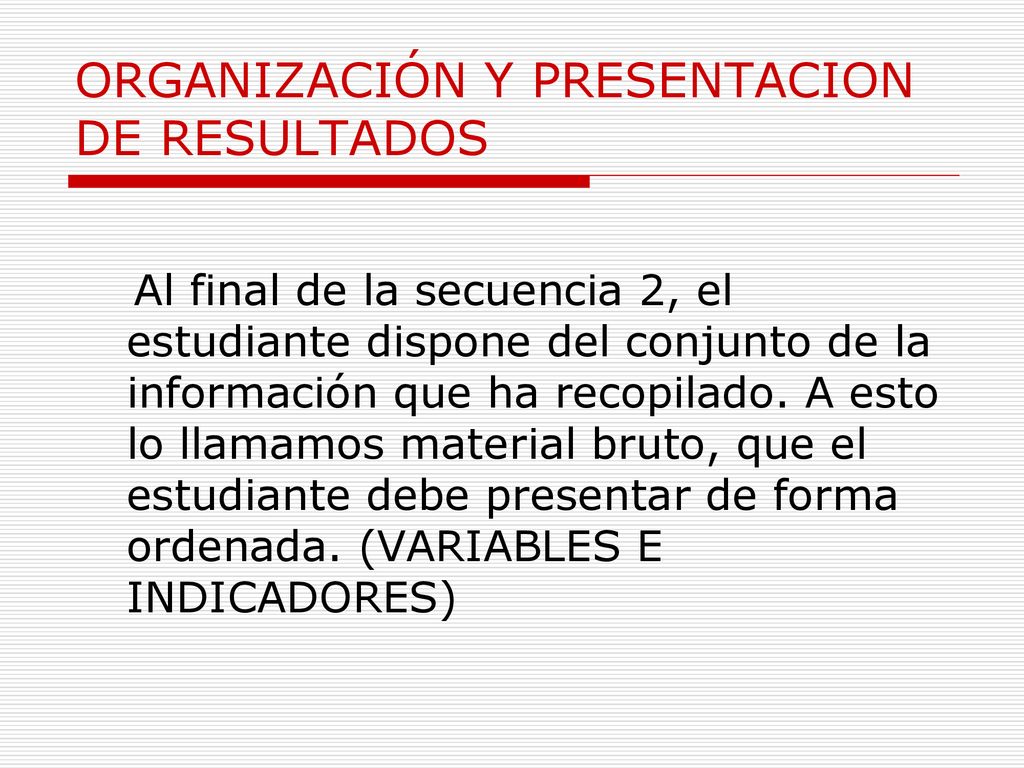 ORGANIZACIÓN Y PRESENTACION DE RESULTADOS

Al final de la secuencia 2, el estudiante dispone del conjunto de la información que ha recopilado. A esto lo llamamos material bruto, que el estudiante debe presentar de forma ordenada. (VARIABLES E INDICADORES)